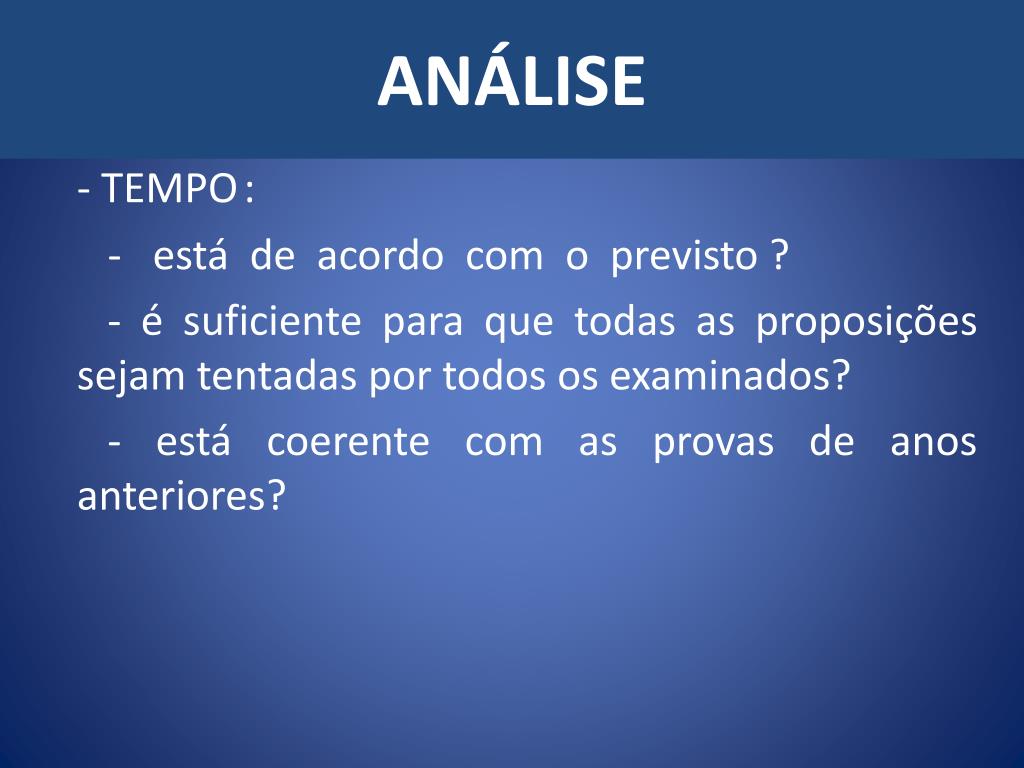 ANÁLISE

- TEMPO :

- está de acordo com o previsto ?

- é suficiente para que todas as proposições sejam tentadas por todos os examinados?

- está coerente com as provas de anos anteriores?